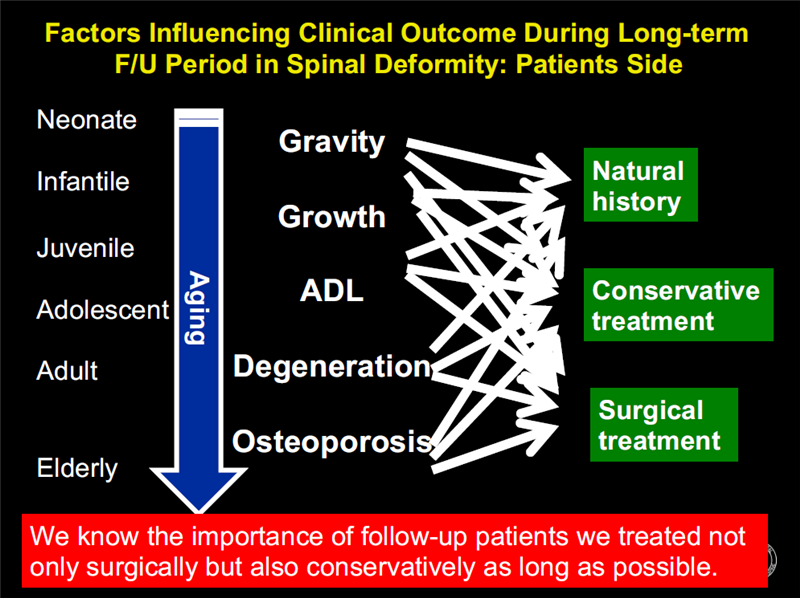 Factors Influencing Clinical Outcome During Long-term F/U Period in Spinal Deformity: Patients Side

Neonate

Infantile

Juvenile

Adolescent

Adult

Elderly

Aging

Gravity

Growth

ADL

Degeneration

Osteoporosis

Natural history

Conservative treatment

Surgical treatment

We know the importance of follow-up patients we treated not only surgically but also conservatively as long as possible.